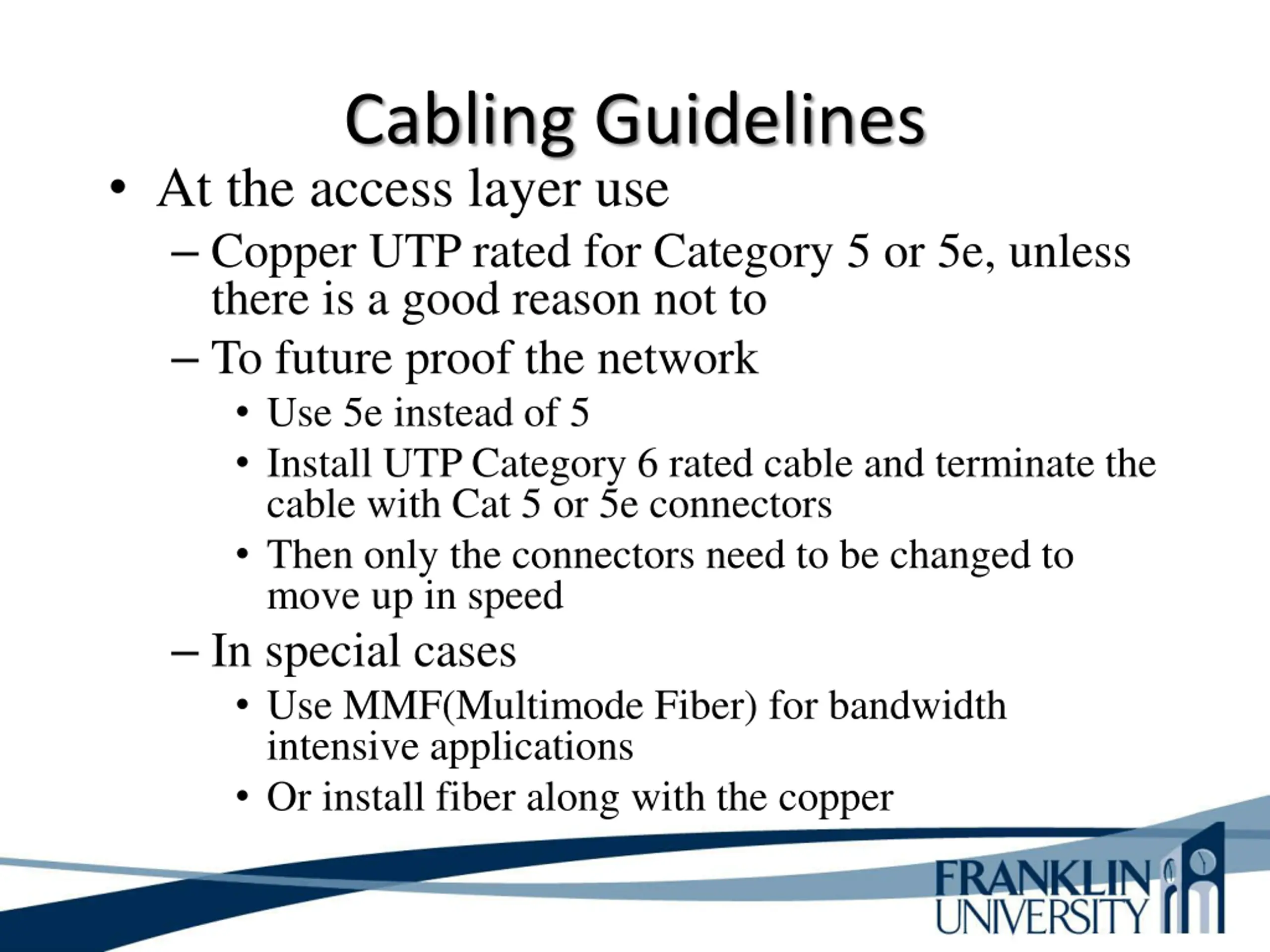 Cabling Guidelines

• At the access layer use
– Copper UTP rated for Category 5 or 5e, unless there is a good reason not to
– To future proof the network
• Use 5e instead of 5
• Install UTP Category 6 rated cable and terminate the cable with Cat 5 or 5e connectors
• Then only the connectors need to be changed to move up in speed
– In special cases
• Use MMF(Multimode Fiber) for bandwidth intensive applications
• Or install fiber along with the copper

FRANKLIN UNIVERSITY